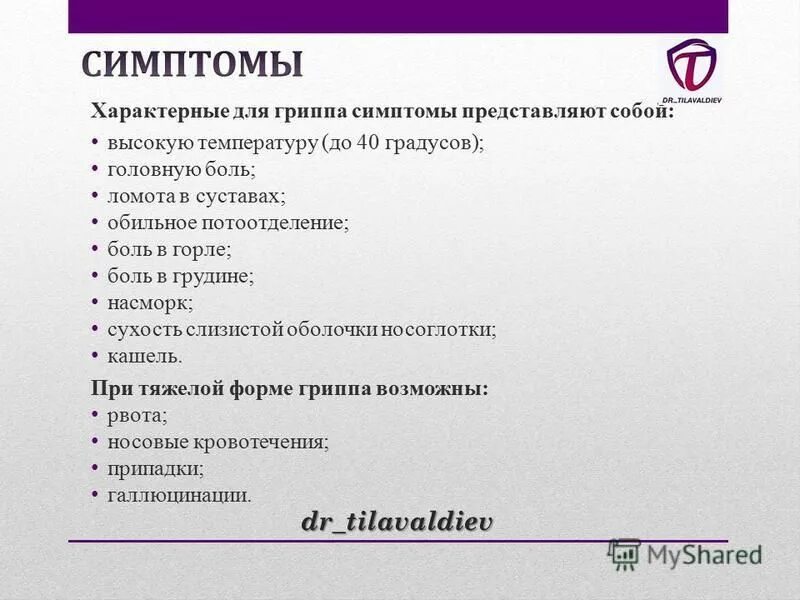 СИМПТОМЫ

DR_TILAVALDIEV

Характерные для гриппа симптомы представляют собой:

• высокую температуру (до 40 градусов);
• головную боль;
• ломота в суставах;
• обильное потоотделение;
• боль в горле;
• боль в грудине;
• насморк;
• сухость слизистой оболочки носоглотки;
• кашель.

При тяжелой форме гриппа возможны:

• рвота;
• носовые кровотечения;
• припадки;
• галлюцинации.

dr_tilavaldiev

MyShared